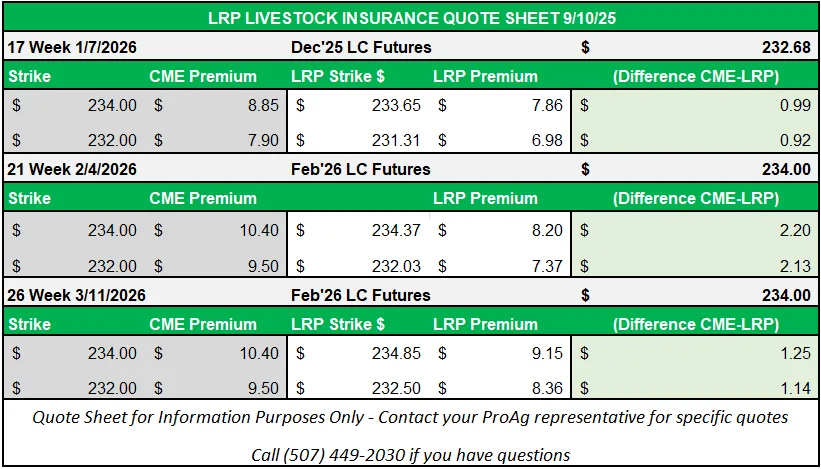 LRP LIVESTOCK INSURANCE QUOTE SHEET 9/10/25

| 17 Week 1/7/2026 | | Dec'25 LC Futures | | $ 232.68 |
|---|---|---|---|---|
| Strike | CME Premium | LRP Strike $ | LRP Premium | (Difference CME-LRP) |
| $ 234.00 | $ 8.85 | $ 233.65 | $ 7.86 | $ 0.99 |
| $ 232.00 | $ 7.90 | $ 231.31 | $ 6.98 | $ 0.92 |
| 21 Week 2/4/2026 | | Feb'26 LC Futures | | $ 234.00 |
| Strike | CME Premium | | LRP Premium | (Difference CME-LRP) |
| $ 234.00 | $ 10.40 | $ 234.37 | $ 8.20 | $ 2.20 |
| $ 232.00 | $ 9.50 | $ 232.03 | $ 7.37 | $ 2.13 |
| 26 Week 3/11/2026 | | Feb'26 LC Futures | | $ 234.00 |
| Strike | CME Premium | LRP Strike $ | LRP Premium | (Difference CME-LRP) |
| $ 234.00 | $ 10.40 | $ 234.85 | $ 9.15 | $ 1.25 |
| $ 232.00 | $ 9.50 | $ 232.50 | $ 8.36 | $ 1.14 |

Quote Sheet for Information Purposes Only - Contact your ProAg representative for specific quotes

Call (507) 449-2030 if you have questions